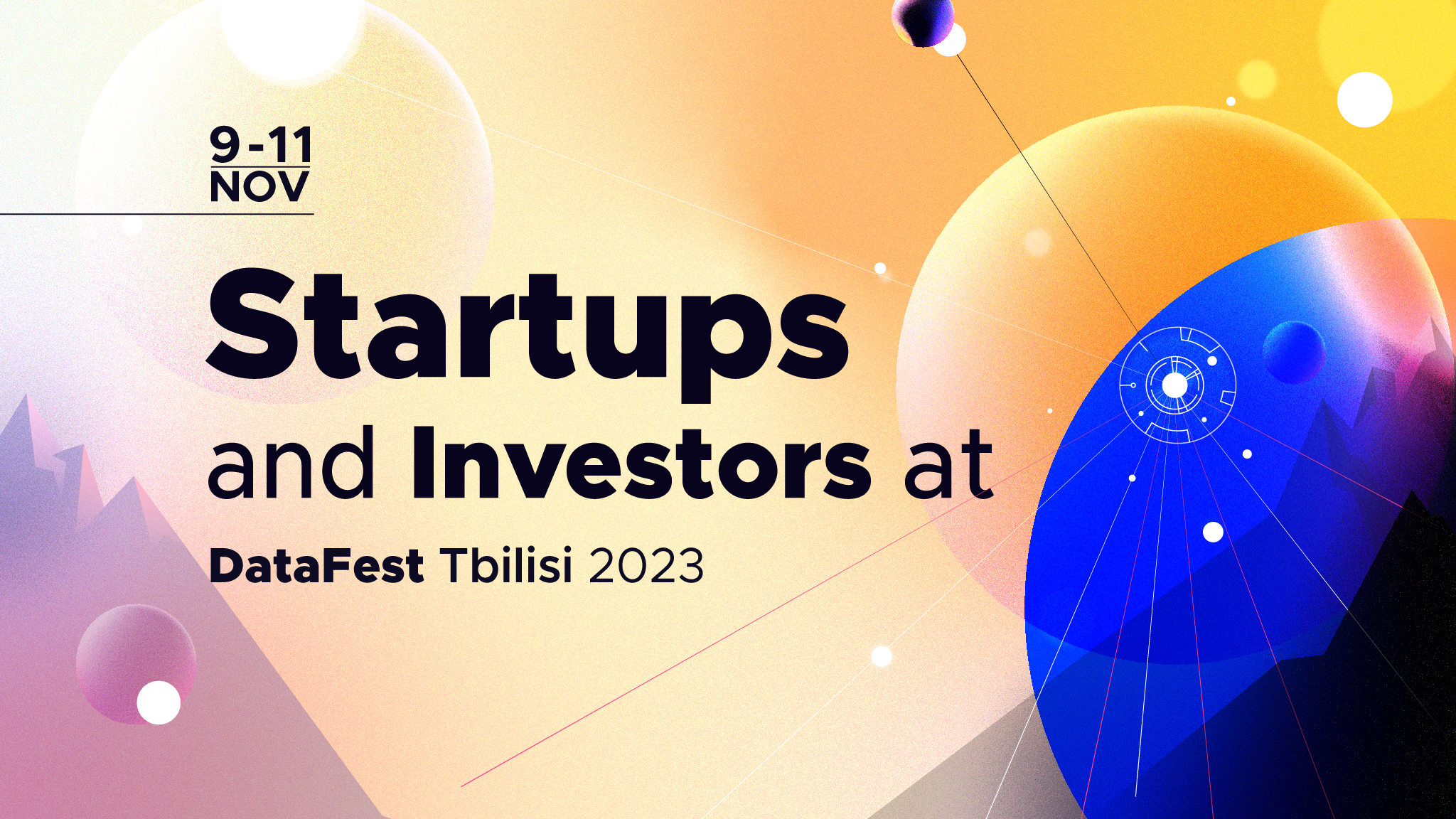 9-11
NOV

Startups and Investors at DataFest Tbilisi 2023